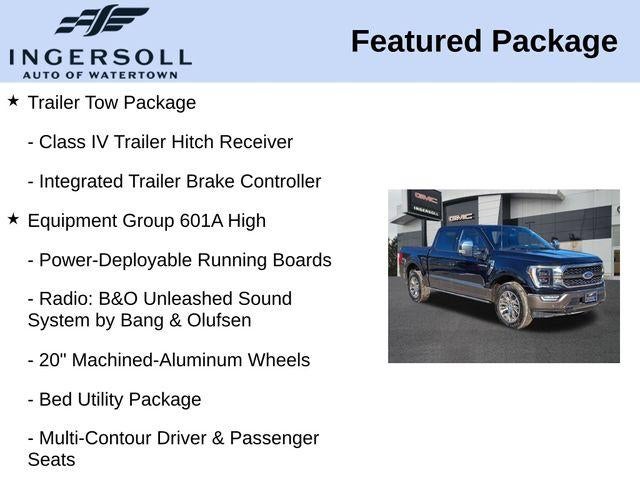 INGERSOLL
AUTO OF WATERTOWN

Featured Package

★ Trailer Tow Package

- Class IV Trailer Hitch Receiver

- Integrated Trailer Brake Controller

★ Equipment Group 601A High

- Power-Deployable Running Boards

- Radio: B&O Unleashed Sound System by Bang & Olufsen

- 20" Machined-Aluminum Wheels

- Bed Utility Package

- Multi-Contour Driver & Passenger Seats

GMC
INGERSOLL
GMC